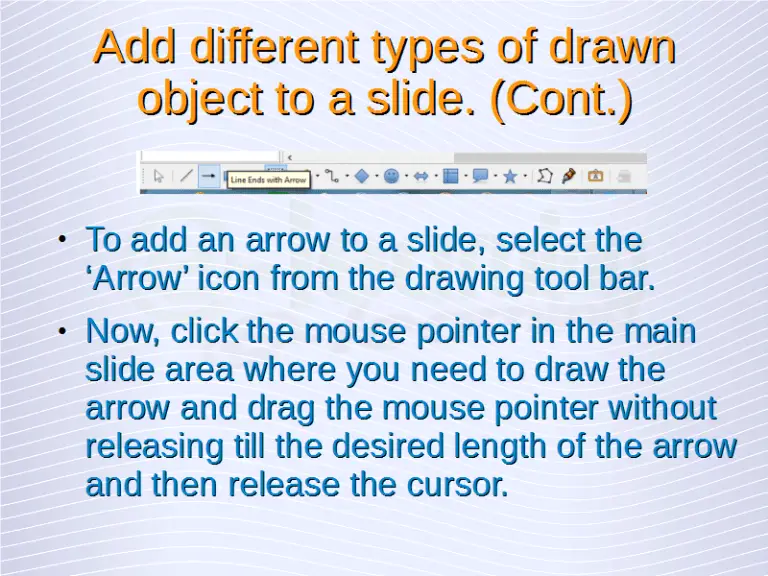 Add different types of drawn object to a slide. (Cont.)

Line Ends with Arrow

• To add an arrow to a slide, select the ‘Arrow’ icon from the drawing tool bar.

• Now, click the mouse pointer in the main slide area where you need to draw the arrow and drag the mouse pointer without releasing till the desired length of the arrow and then release the cursor.